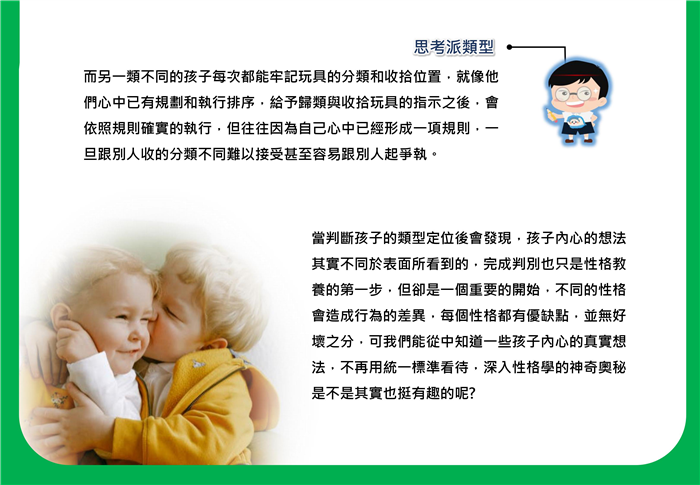 思考派類型

而另一類不同的孩子每次都能牢記玩具的分類和收拾位置，就像他們心中已有規劃和執行排序，給予歸類與收拾玩具的指示之後，會依照規則確實的執行，但往往因為自己心中已經形成一項規則，一旦跟別人收的分類不同難以接受甚至容易跟別人起爭執。

當判斷孩子的類型定位後會發現，孩子內心的想法其實不同於表面所看到的，完成判別也只是性格教養的第一步，但卻是一個重要的開始，不同的性格會造成行為的差異，每個性格都有優缺點，並無好壞之分，可我們能從中知道一些孩子內心的真實想法，不再用統一標準看待，深入性格學的神奇奧秘是不是其實也挺有趣的呢?